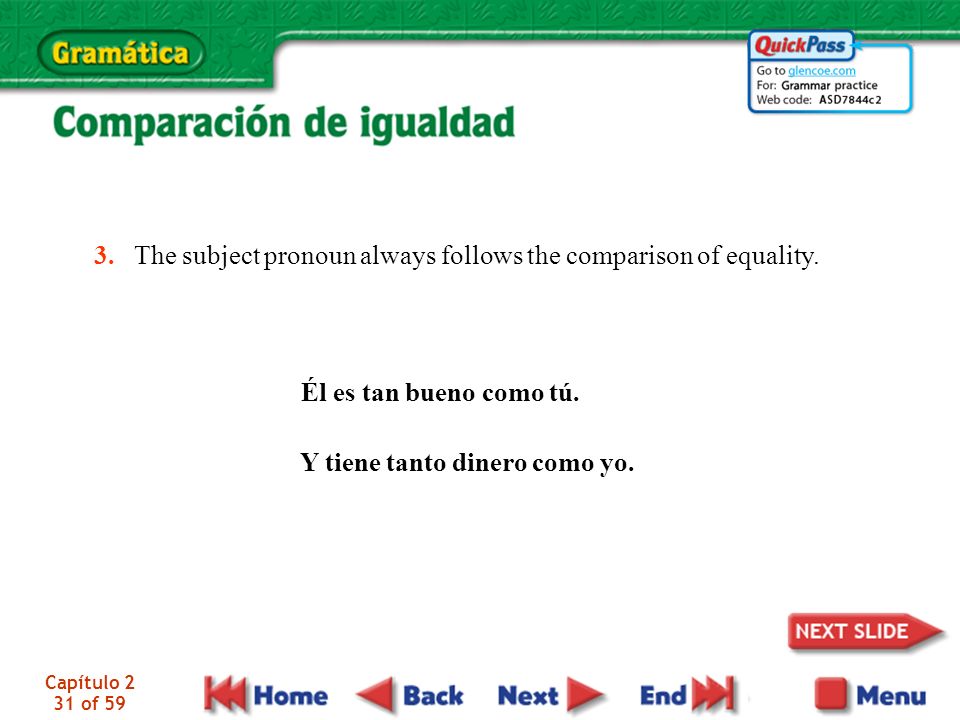 Gramática

QuickPass
Go to glencoe.com
For: Grammar practice
Web code: ASD7844c2

Comparación de igualdad

3. The subject pronoun always follows the comparison of equality.

Él es tan bueno como tú.

Y tiene tanto dinero como yo.

NEXT SLIDE

Capítulo 2
31 of 59

Home Back Next End Menu